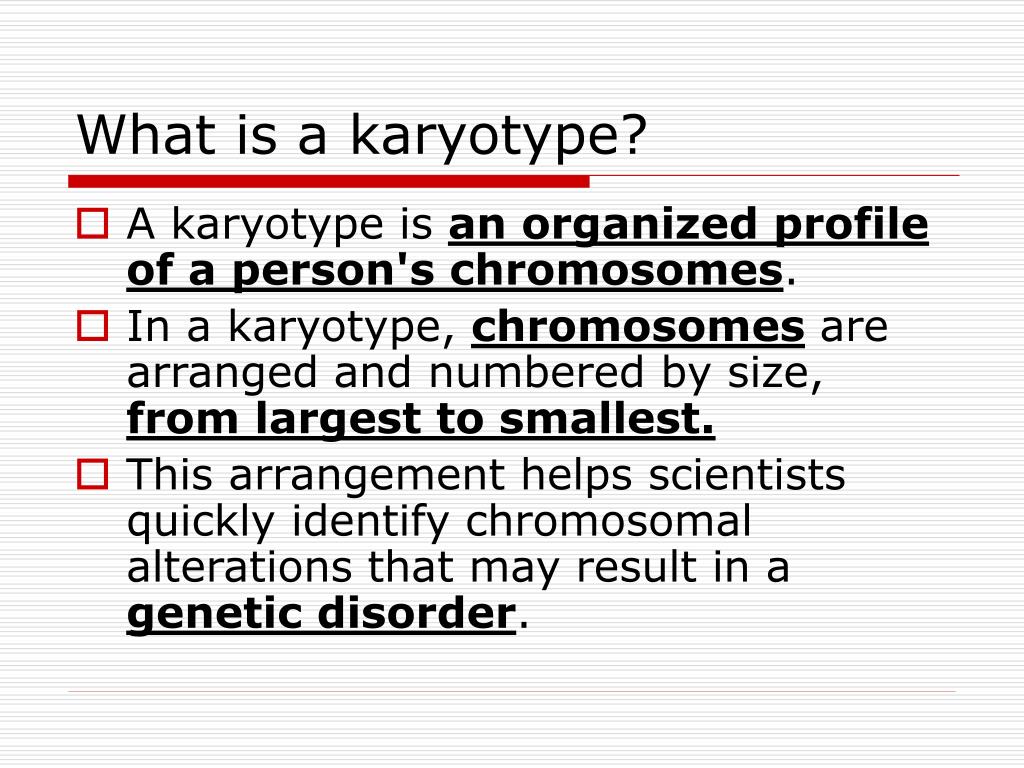 What is a karyotype?

A karyotype is an organized profile of a person's chromosomes.

In a karyotype, chromosomes are arranged and numbered by size, from largest to smallest.

This arrangement helps scientists quickly identify chromosomal alterations that may result in a genetic disorder.